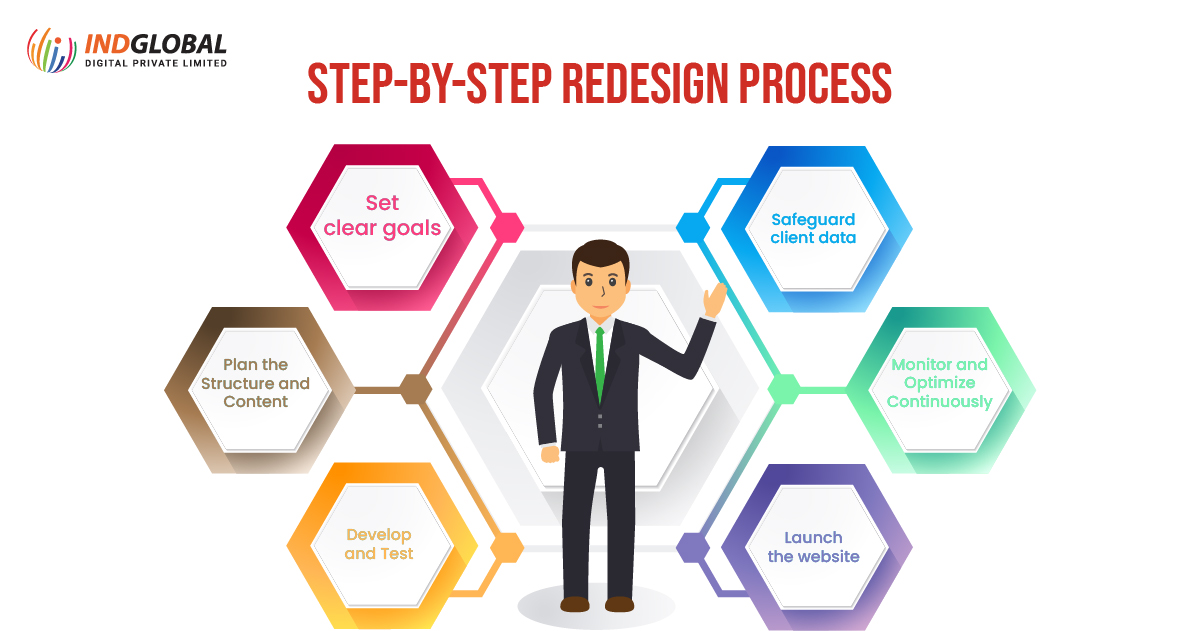 INDGLOBAL
DIGITAL PRIVATE LIMITED

STEP-BY-STEP REDESIGN PROCESS

Set clear goals

Plan the Structure and Content

Develop and Test

Safeguard client data

Monitor and Optimize Continuously

Launch the website